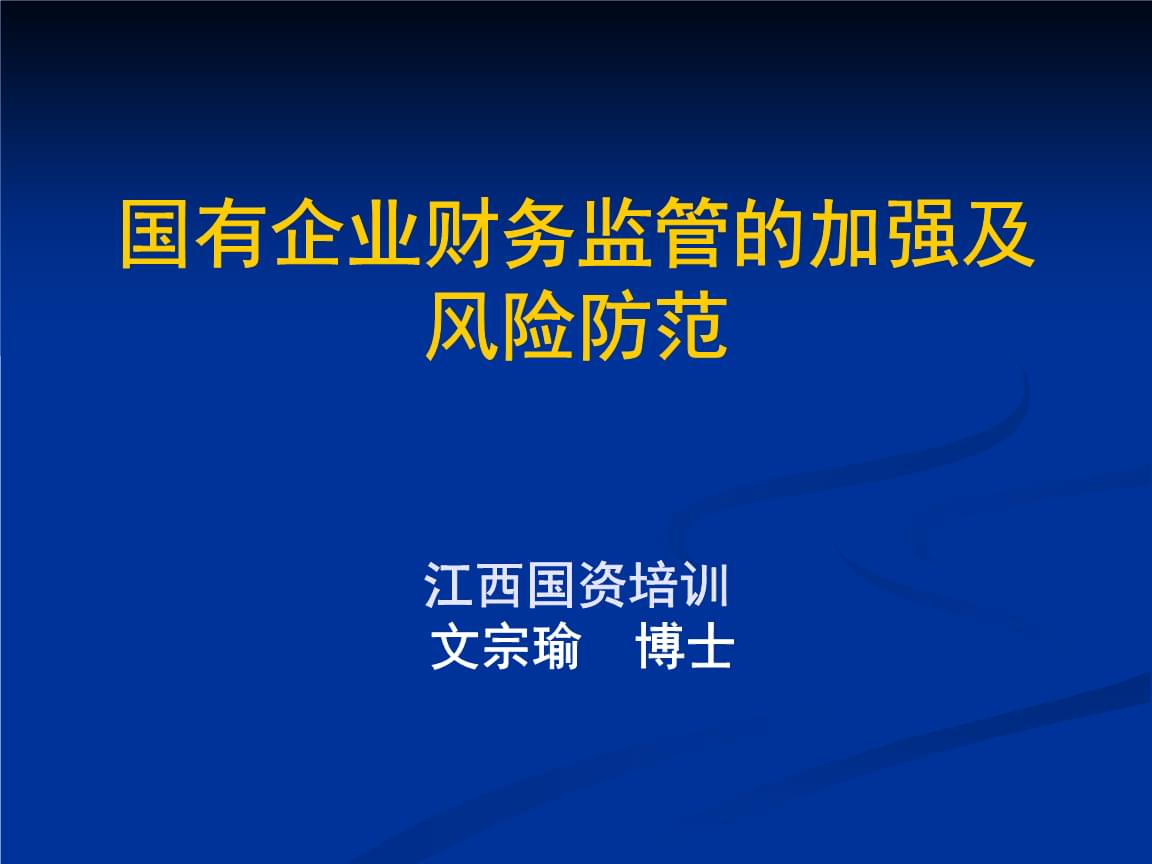 国有企业财务监管的加强及风险防范

江西国资培训
文宗瑜　博士